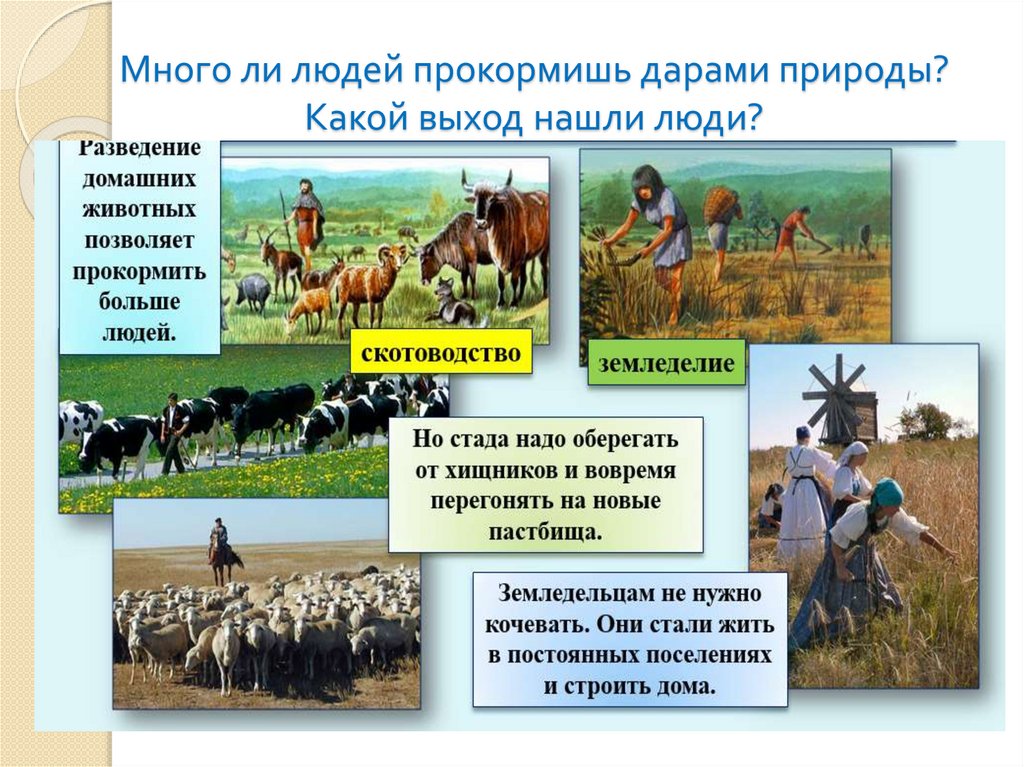 Много ли людей прокормишь дарами природы? Какой выход нашли люди?

Разведение домашних животных позволяет прокормить больше людей.

скотоводство

земледелие

Но стада надо оберегать от хищников и вовремя перегонять на новые пастбища.

Земледельцам не нужно кочевать. Они стали жить в постоянных поселениях и строить дома.